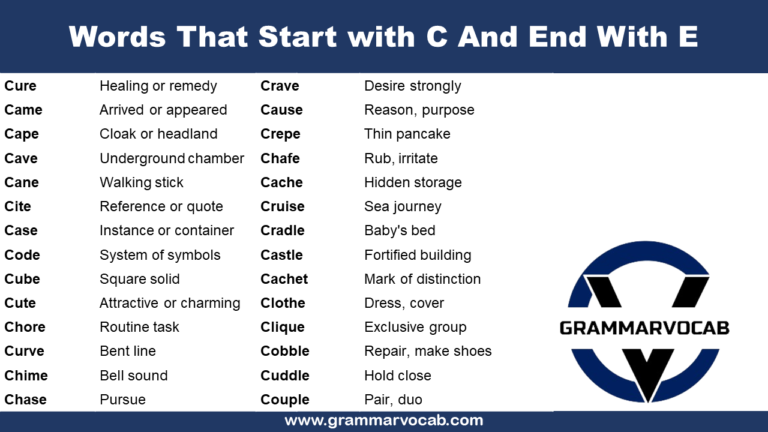 Words That Start with C And End With E

| | | | |
|---|---|---|---|
| Cure | Healing or remedy | Crave | Desire strongly |
| Came | Arrived or appeared | Cause | Reason, purpose |
| Cape | Cloak or headland | Crepe | Thin pancake |
| Cave | Underground chamber | Chafe | Rub, irritate |
| Cane | Walking stick | Cache | Hidden storage |
| Cite | Reference or quote | Cruise | Sea journey |
| Case | Instance or container | Cradle | Baby's bed |
| Code | System of symbols | Castle | Fortified building |
| Cube | Square solid | Cachet | Mark of distinction |
| Cute | Attractive or charming | Clothe | Dress, cover |
| Chore | Routine task | Clique | Exclusive group |
| Curve | Bent line | Cobble | Repair, make shoes |
| Chime | Bell sound | Cuddle | Hold close |
| Chase | Pursue | Couple | Pair, duo |

GRAMMARVOCAB

www.grammarvocab.com